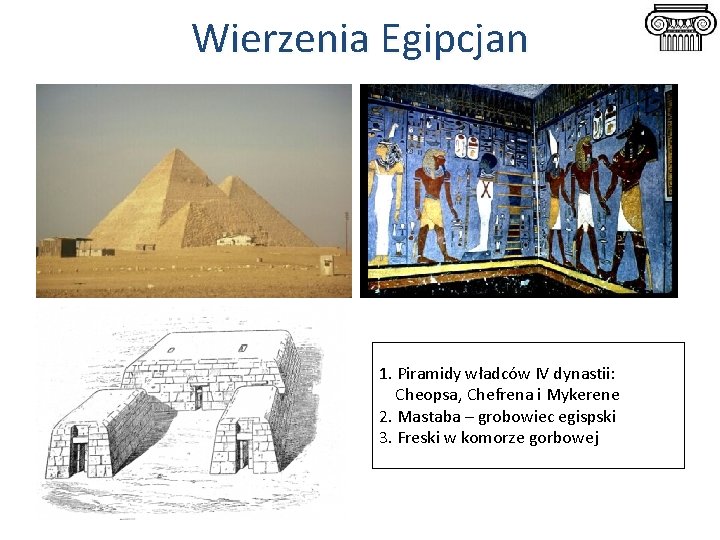 Wierzenia Egipcjan

1. Piramidy władców IV dynastii: Cheopsa, Chefrena i Mykerene
2. Mastaba – grobowiec egispski
3. Freski w komorze gorbowej